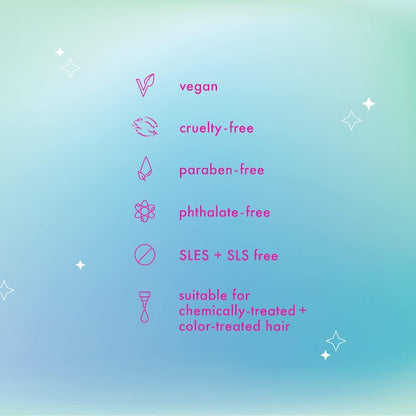 vegan

cruelty-free

paraben-free

phthalate-free

SLES + SLS free

suitable for chemically-treated + color-treated hair